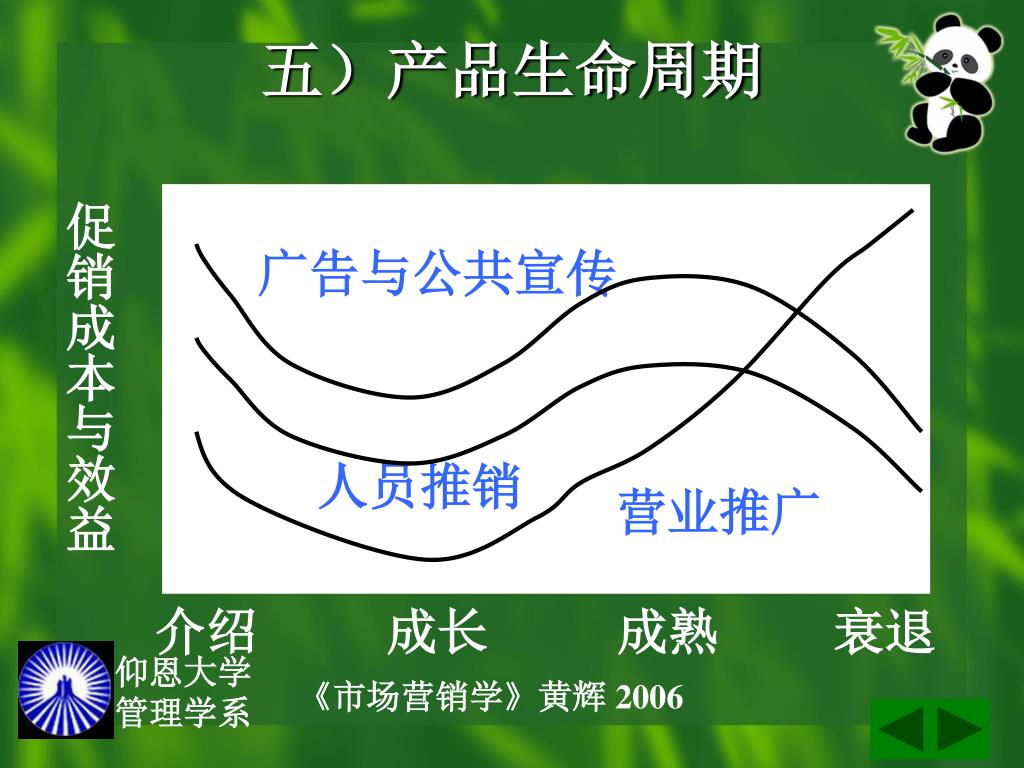 五）产品生命周期

促销成本与效益

广告与公共宣传

人员推销

营业推广

介绍　成长　成熟　衰退

仰恩大学
管理学系

《市场营销学》黄辉 2006